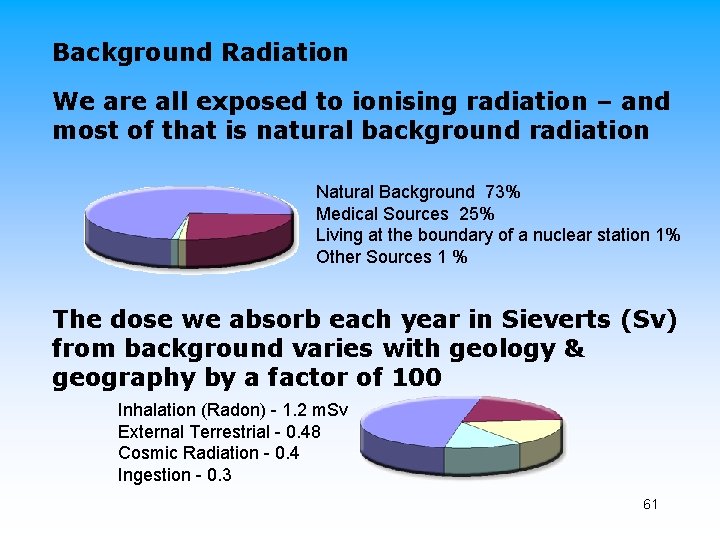 Background Radiation

We are all exposed to ionising radiation – and most of that is natural background radiation

Natural Background 73%
Medical Sources 25%
Living at the boundary of a nuclear station 1%
Other Sources 1 %

The dose we absorb each year in Sieverts (Sv) from background varies with geology & geography by a factor of 100

Inhalation (Radon) - 1.2 mSv
External Terrestrial - 0.48
Cosmic Radiation - 0.4
Ingestion - 0.3

61